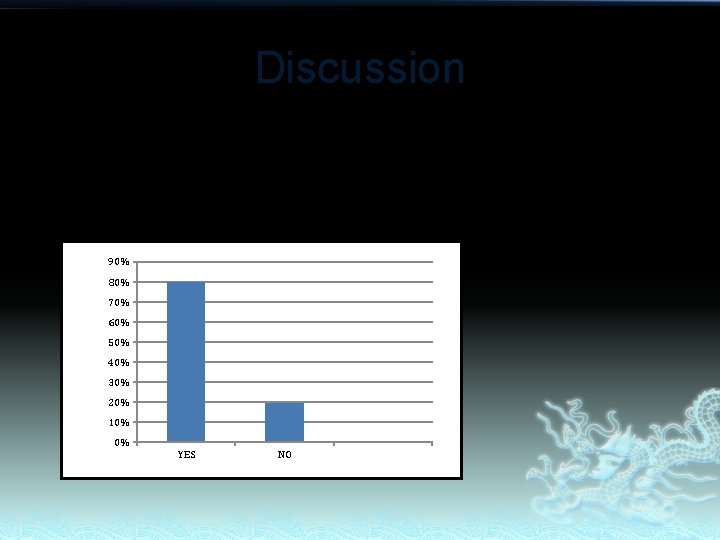 Discussion

90%
80%
70%
60%
50%
40%
30%
20%
10%
0%

YES
NO